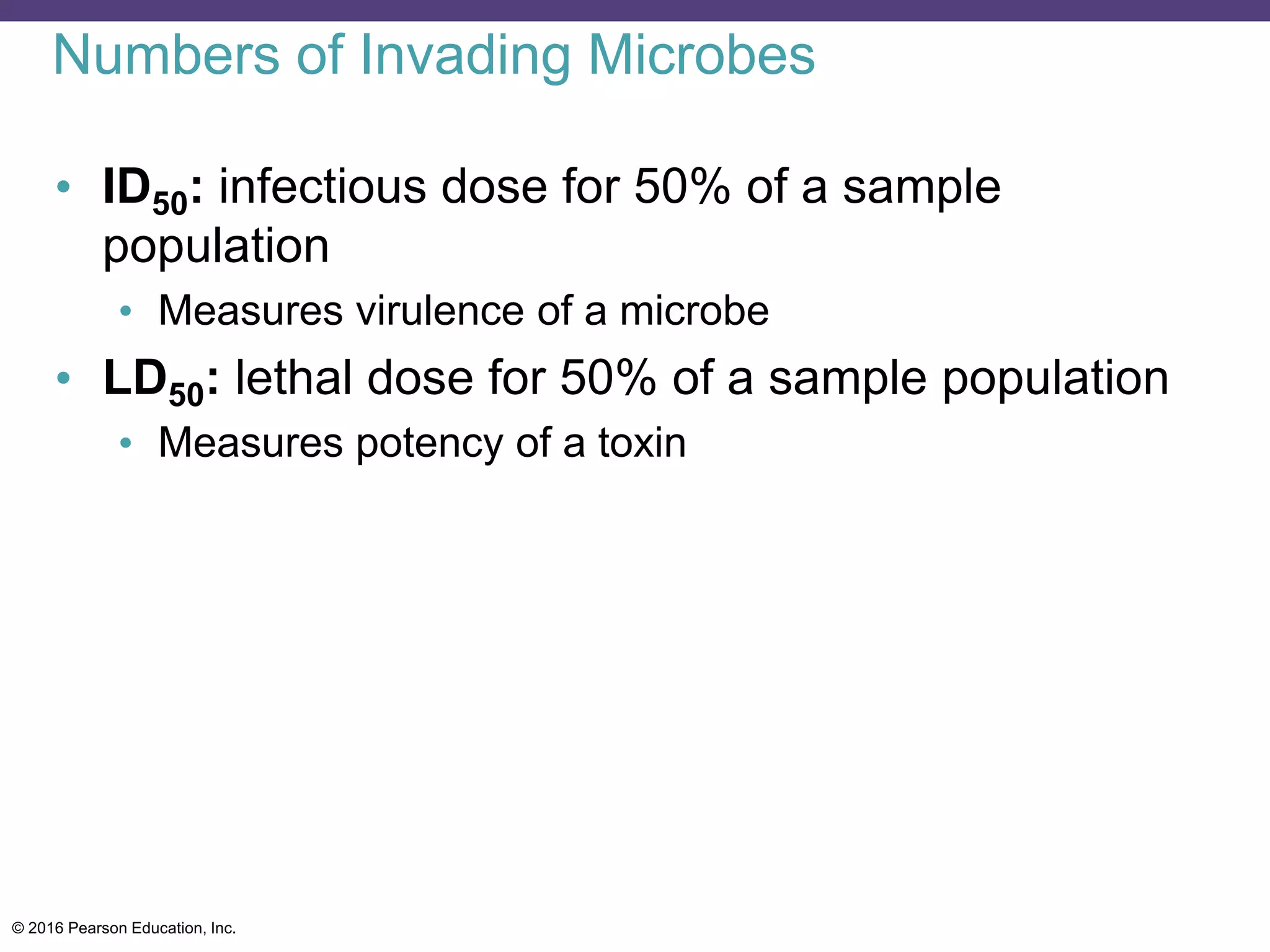 Numbers of Invading Microbes

• $ID_{50}$: infectious dose for 50% of a sample population
  • Measures virulence of a microbe
• $LD_{50}$: lethal dose for 50% of a sample population
  • Measures potency of a toxin

© 2016 Pearson Education, Inc.